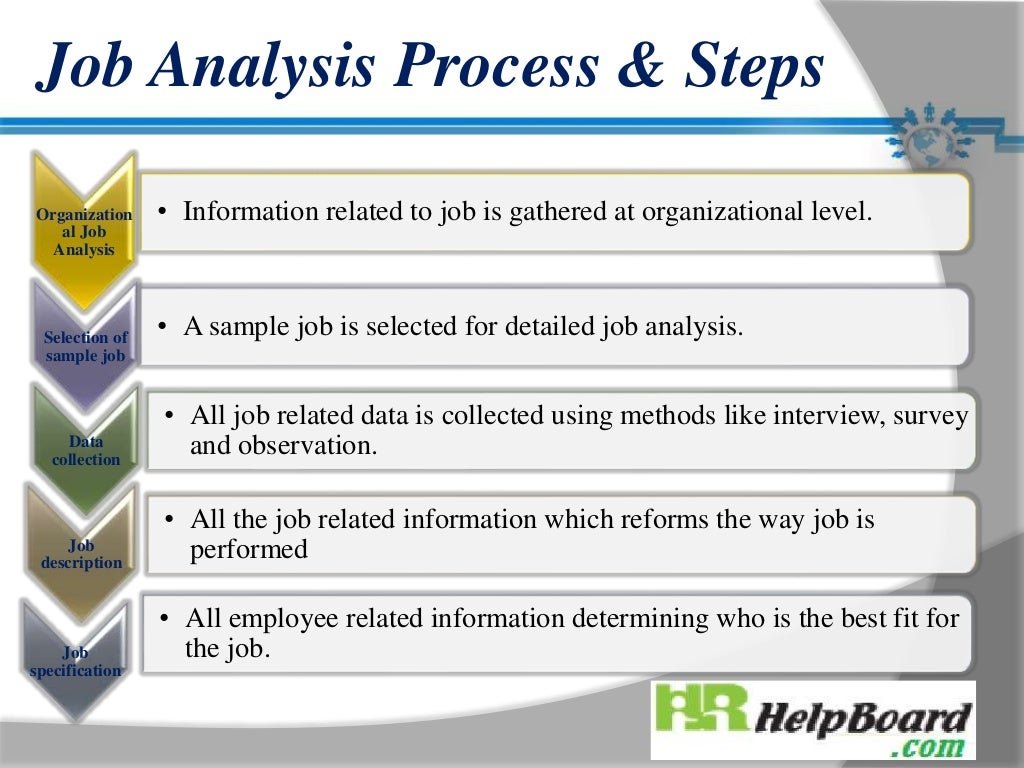 Job Analysis Process & Steps

Organizational Job Analysis

• Information related to job is gathered at organizational level.

Selection of sample job

• A sample job is selected for detailed job analysis.

Data collection

• All job related data is collected using methods like interview, survey and observation.

Job description

• All the job related information which reforms the way job is performed

Job specification

• All employee related information determining who is the best fit for the job.

HR HelpBoard .com